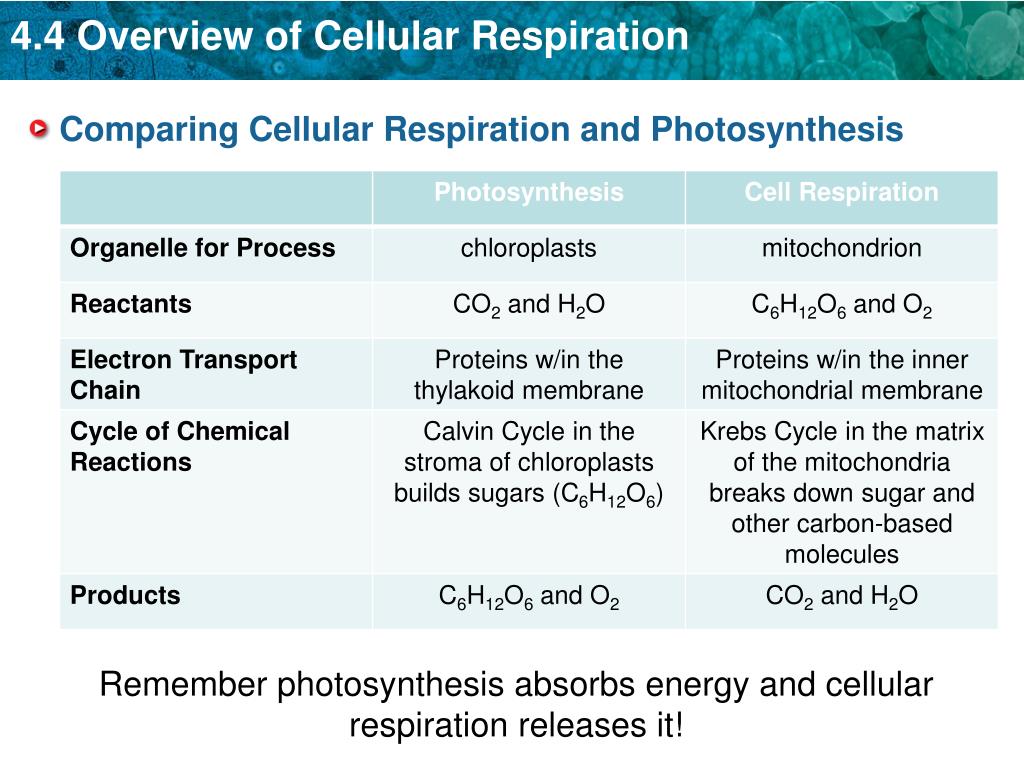 4.4 Overview of Cellular Respiration

Comparing Cellular Respiration and Photosynthesis

| | Photosynthesis | Cell Respiration |
|---|---|---|
| Organelle for Process | chloroplasts | mitochondrion |
| Reactants | $CO_2$ and $H_2O$ | $C_6H_{12}O_6$ and $O_2$ |
| Electron Transport Chain | Proteins w/in the thylakoid membrane | Proteins w/in the inner mitochondrial membrane |
| Cycle of Chemical Reactions | Calvin Cycle in the stroma of chloroplasts builds sugars ($C_6H_{12}O_6$) | Krebs Cycle in the matrix of the mitochondria breaks down sugar and other carbon-based molecules |
| Products | $C_6H_{12}O_6$ and $O_2$ | $CO_2$ and $H_2O$ |

Remember photosynthesis absorbs energy and cellular respiration releases it!